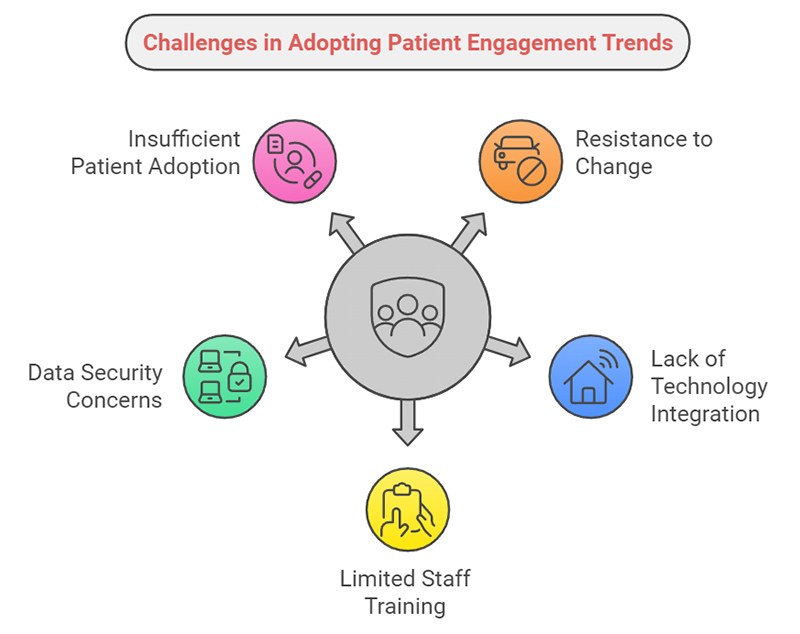 Challenges in Adopting Patient Engagement Trends

Insufficient Patient Adoption

Resistance to Change

Data Security Concerns

Lack of Technology Integration

Limited Staff Training